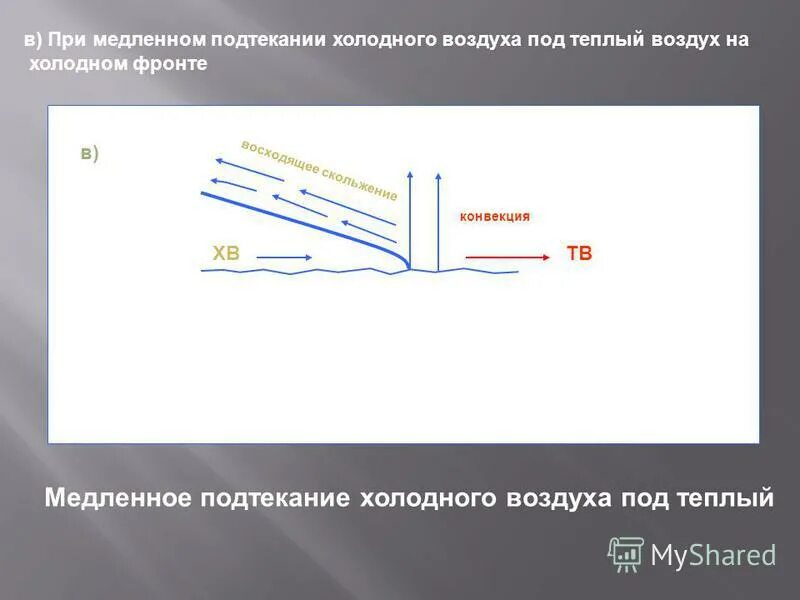 в) При медленном подтекании холодного воздуха под теплый воздух на холодном фронте

в)

восходящее скольжение

конвекция

ХВ

ТВ

Медленное подтекание холодного воздуха под теплый

MyShared